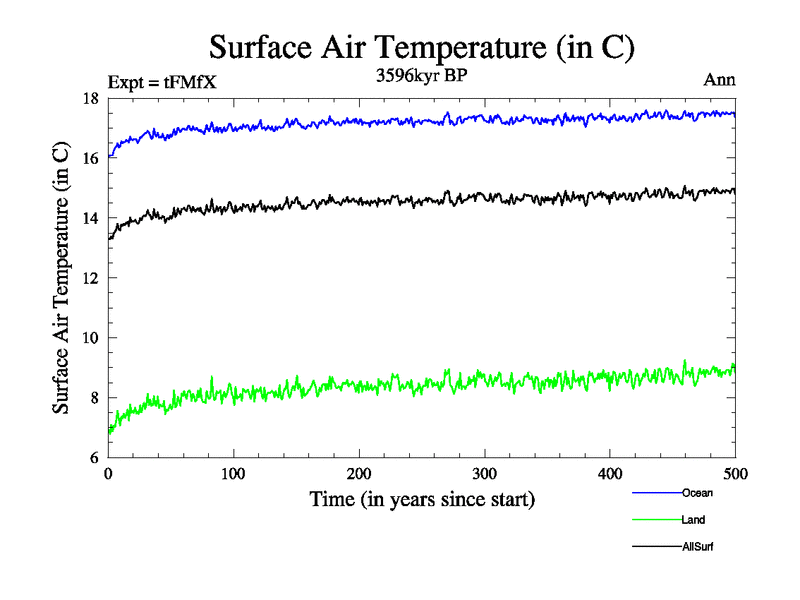 Surface Air Temperature (in C)

Expt = tFMfX

3596kyr BP

Ann

Surface Air Temperature (in C)

18
16
14
12
10
8
6

0
100
200
300
400
500

Time (in years since start)

Ocean
Land
AllSurf